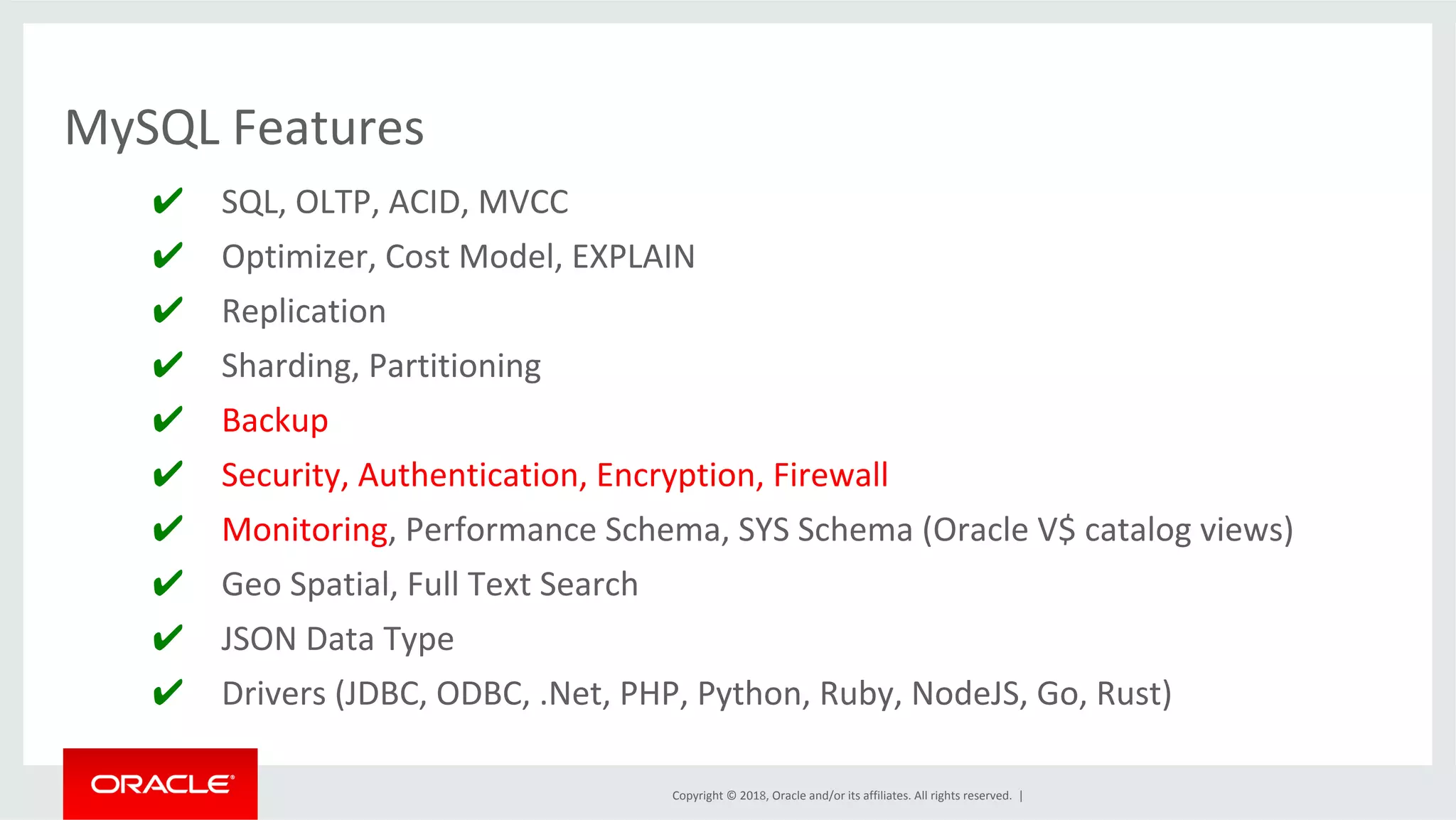 MySQL Features

✔ SQL, OLTP, ACID, MVCC
✔ Optimizer, Cost Model, EXPLAIN
✔ Replication
✔ Sharding, Partitioning
✔ Backup
✔ Security, Authentication, Encryption, Firewall
✔ Monitoring, Performance Schema, SYS Schema (Oracle V$ catalog views)
✔ Geo Spatial, Full Text Search
✔ JSON Data Type
✔ Drivers (JDBC, ODBC, .Net, PHP, Python, Ruby, NodeJS, Go, Rust)

ORACLE®

Copyright © 2018, Oracle and/or its affiliates. All rights reserved. |